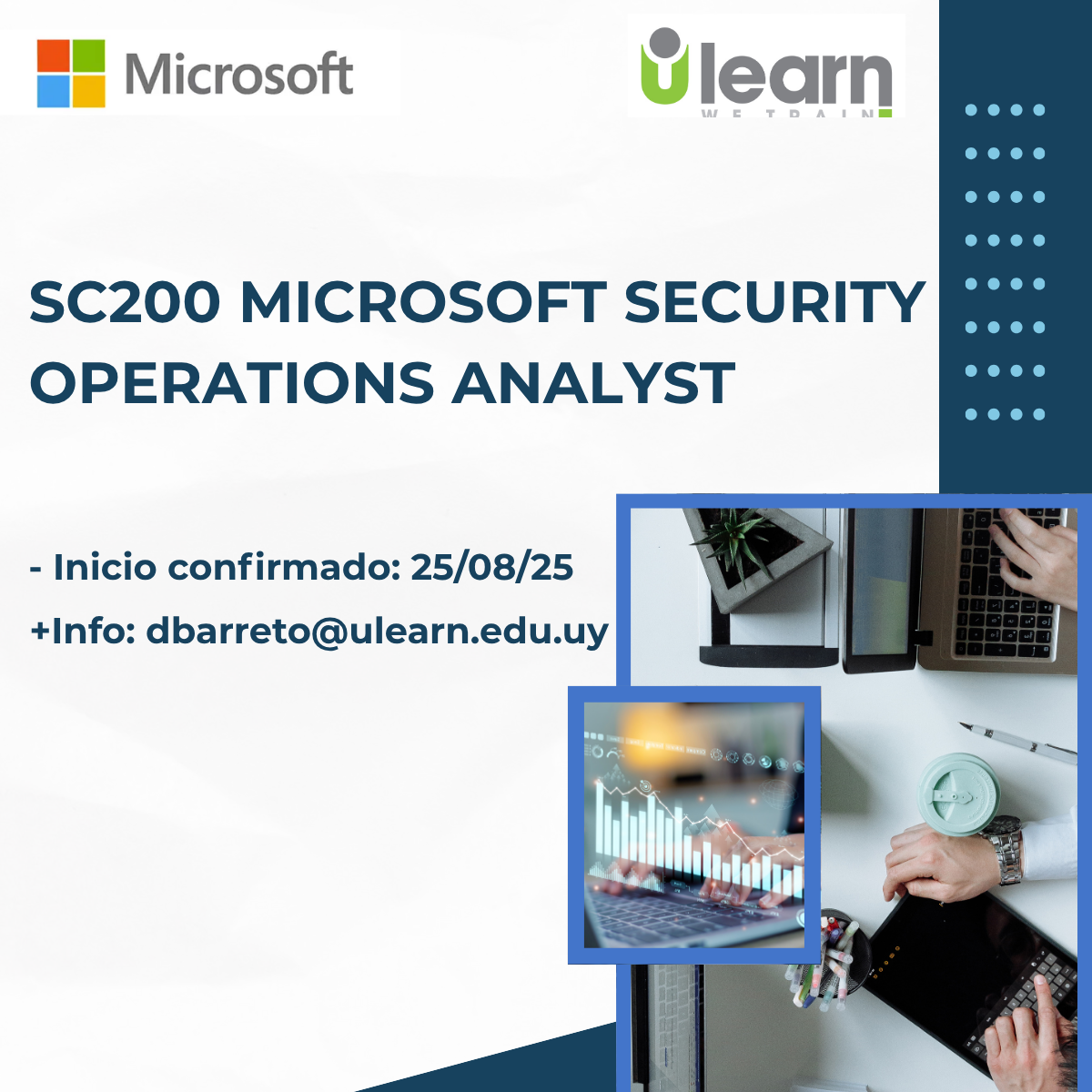 Microsoft

ulearn
WE TRAIN

SC200 MICROSOFT SECURITY OPERATIONS ANALYST

- Inicio confirmado: 25/08/25

+Info: dbarreto@ulearn.edu.uy